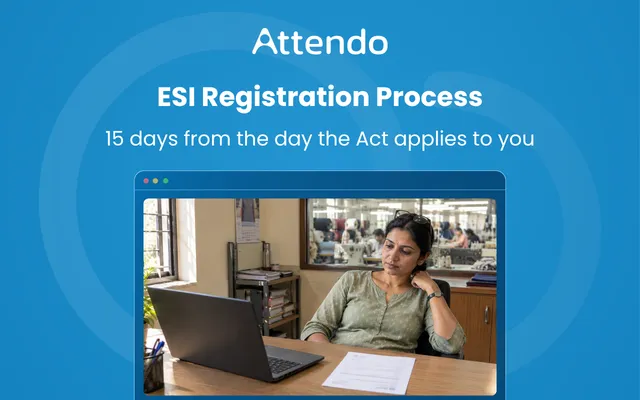 Attendo

ESI Registration Process

15 days from the day the Act applies to you